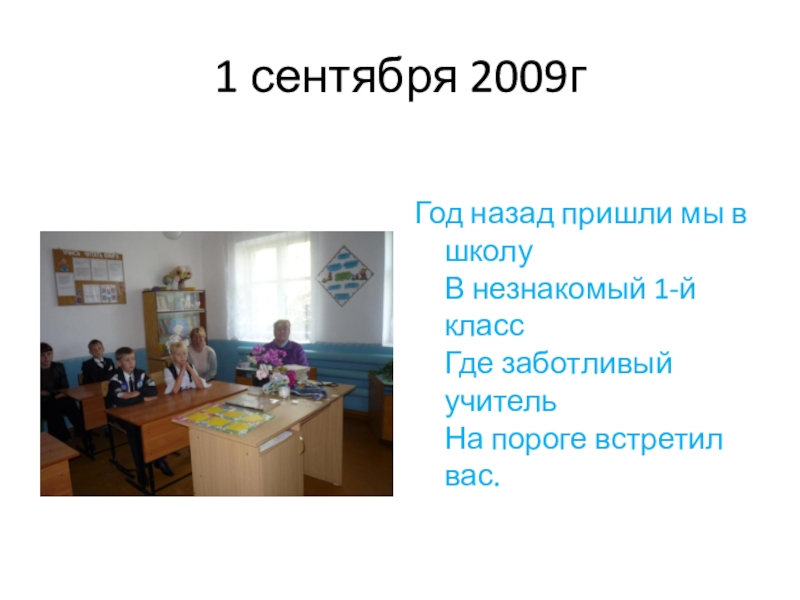 1 сентября 2009г

Год назад пришли мы в школу
В незнакомый 1-й класс
Где заботливый учитель
На пороге встретил вас.